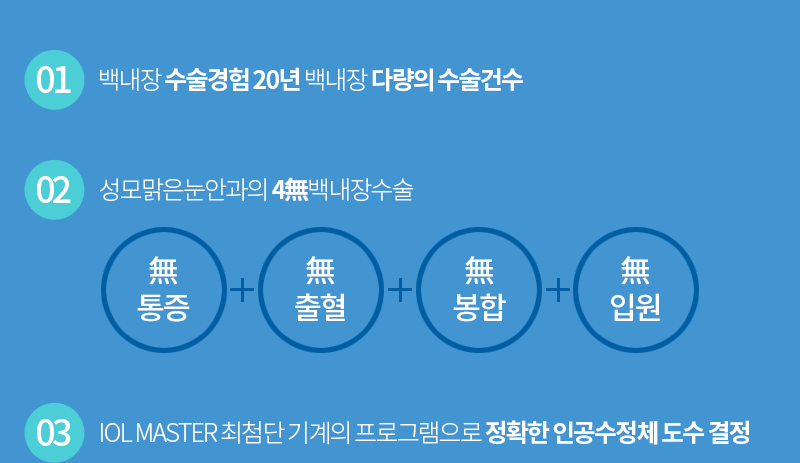 01 백내장 수술경험 20년 백내장 다량의 수술건수

02 성모맑은눈안과의 4無백내장수술

無 통증 + 無 출혈 + 無 봉합 + 無 입원

03 IOL MASTER 최첨단 기계의 프로그램으로 정확한 인공수정체 도수 결정